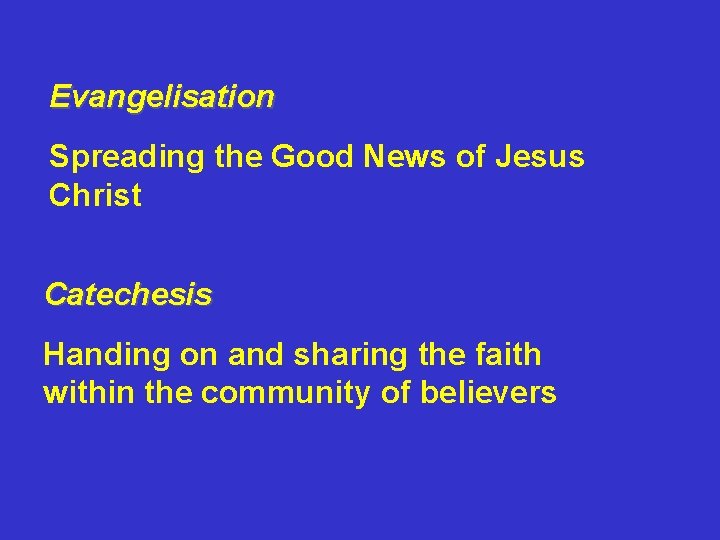 Evangelisation

Spreading the Good News of Jesus Christ

Catechesis

Handing on and sharing the faith within the community of believers